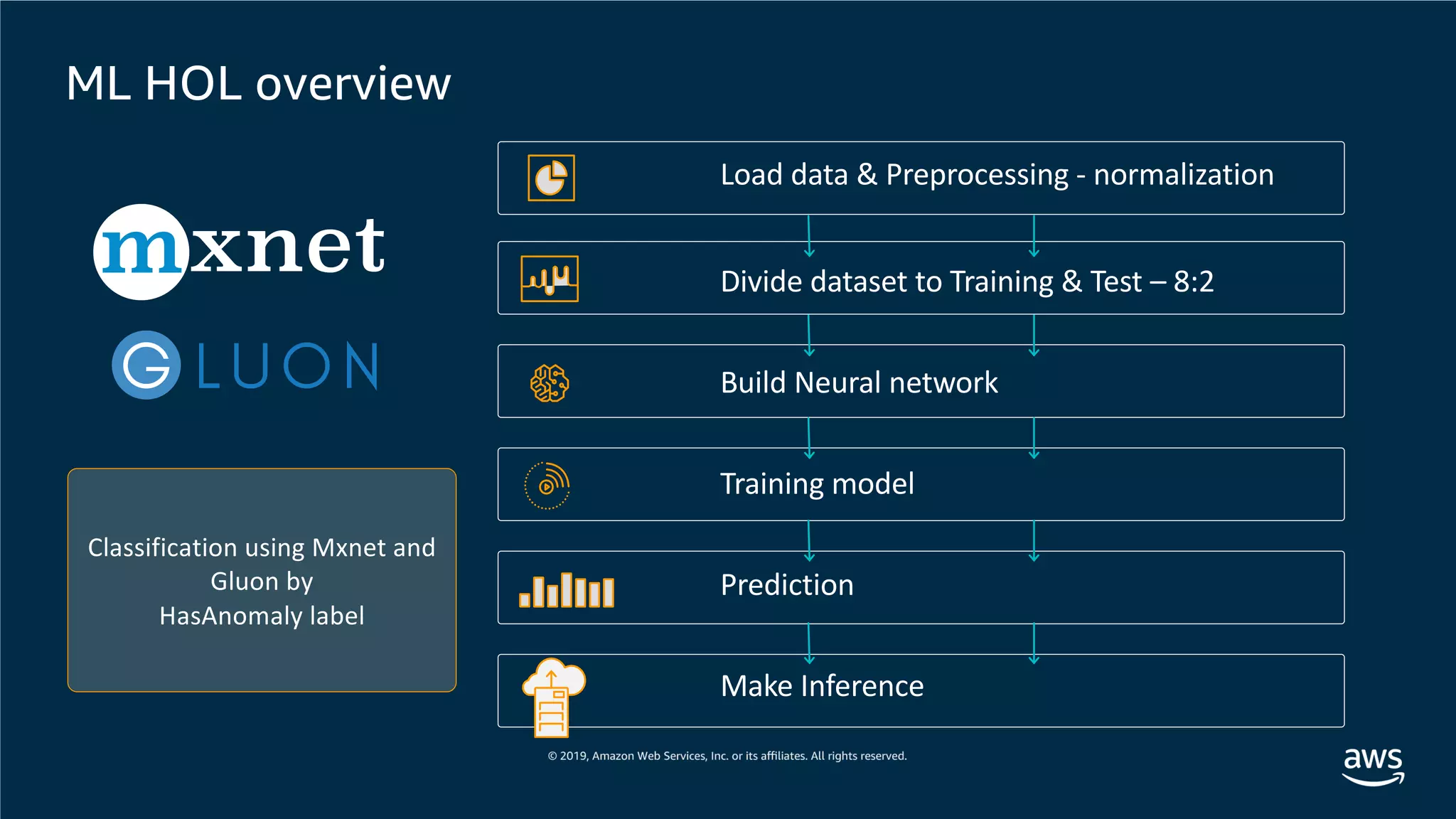 ML HOL overview

mxnet

GLUON

Classification using Mxnet and Gluon by HasAnomaly label

Load data & Preprocessing - normalization

Divide dataset to Training & Test – 8:2

Build Neural network

Training model

Prediction

Make Inference

© 2019, Amazon Web Services, Inc. or its affiliates. All rights reserved.

aws